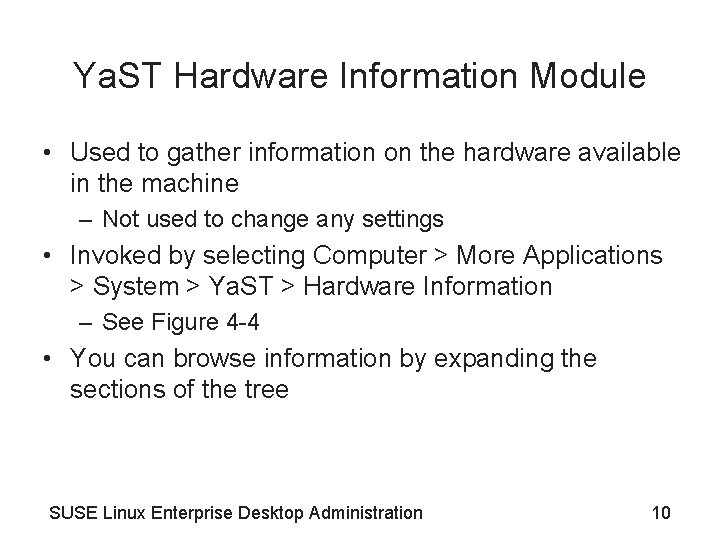 YaST Hardware Information Module

• Used to gather information on the hardware available in the machine
– Not used to change any settings
• Invoked by selecting Computer > More Applications > System > YaST > Hardware Information
– See Figure 4-4
• You can browse information by expanding the sections of the tree

SUSE Linux Enterprise Desktop Administration

10